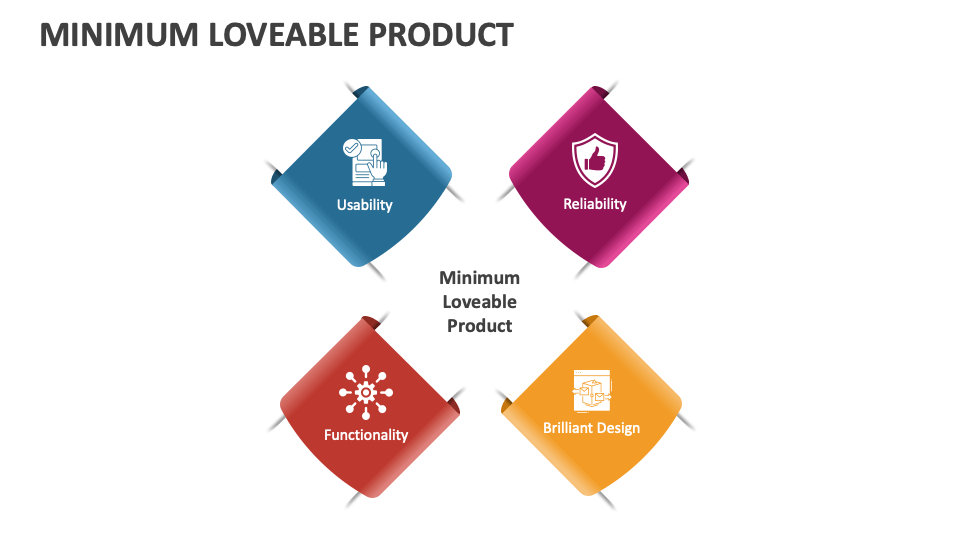 MINIMUM LOVEABLE PRODUCT

Usability

Reliability

Minimum Loveable Product

Functionality

Brilliant Design